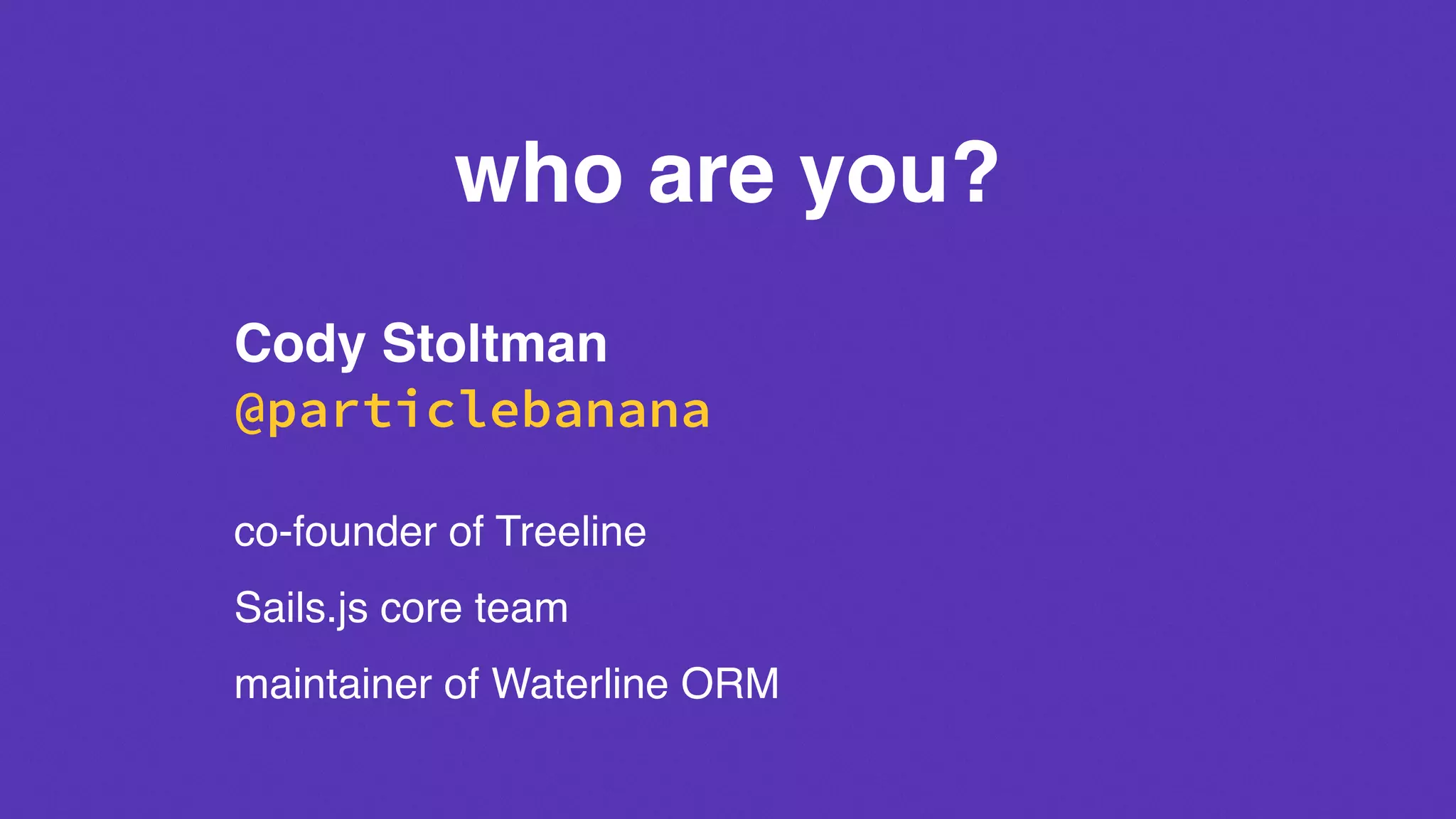 who are you?

Cody Stoltman
@particlebanana

co-founder of Treeline

Sails.js core team

maintainer of Waterline ORM